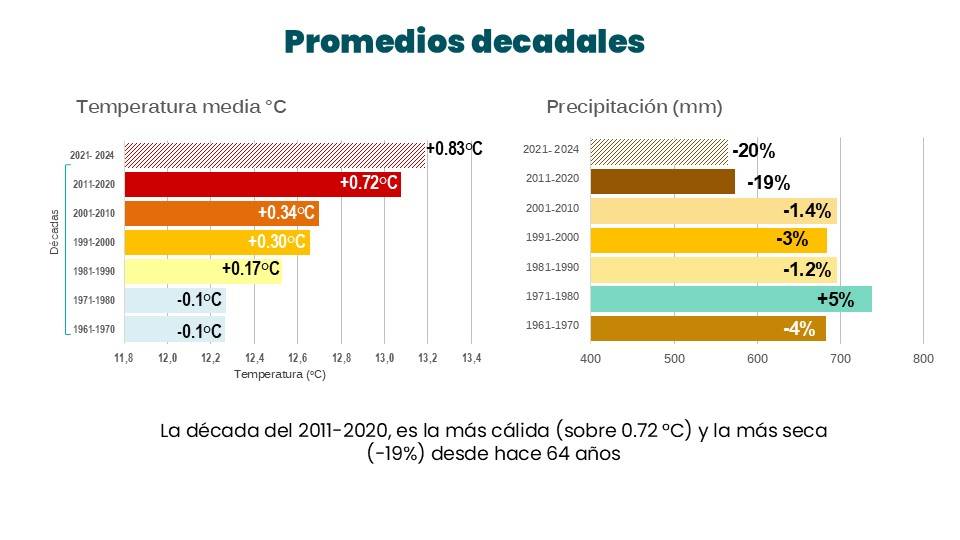 Promedios decadales

Temperatura media °C

Décadas

2021- 2024 +0.83°C
2011-2020 +0.72°C
2001-2010 +0.34°C
1991-2000 +0.30°C
1981-1990 +0.17°C
1971-1980 -0.1°C
1961-1970 -0.1°C

11,8 12,0 12,2 12,4 12,6 12,8 13,0 13,2 13,4
Temperatura (°C)

Precipitación (mm)

2021- 2024 -20%
2011-2020 -19%
2001-2010 -1.4%
1991-2000 -3%
1981-1990 -1.2%
1971-1980 +5%
1961-1970 -4%

400 500 600 700 800

La década del 2011-2020, es la más cálida (sobre 0.72 °C) y la más seca (-19%) desde hace 64 años